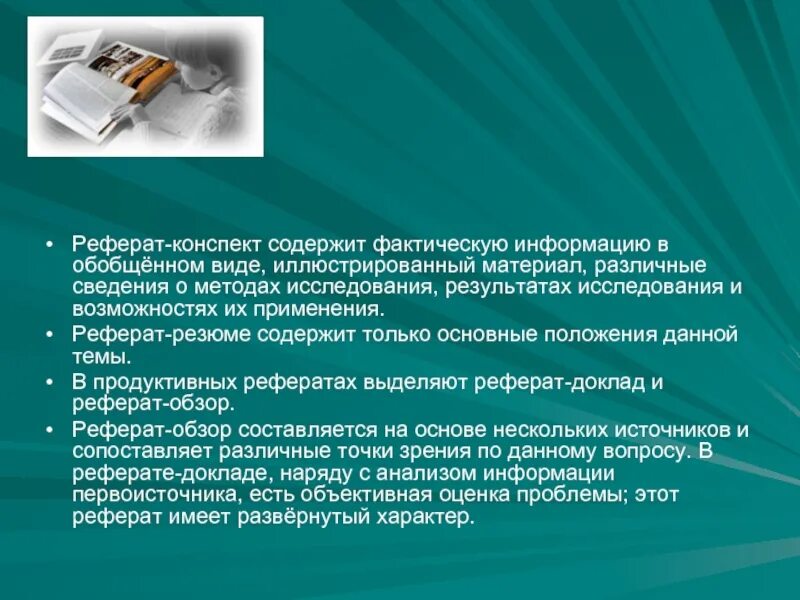 • Реферат-конспект содержит фактическую информацию в обобщённом виде, иллюстрированный материал, различные сведения о методах исследования, результатах исследования и возможностях их применения.

• Реферат-резюме содержит только основные положения данной темы.

• В продуктивных рефератах выделяют реферат-доклад и реферат-обзор.

• Реферат-обзор составляется на основе нескольких источников и сопоставляет различные точки зрения по данному вопросу. В реферате-докладе, наряду с анализом информации первоисточника, есть объективная оценка проблемы; этот реферат имеет развёрнутый характер.